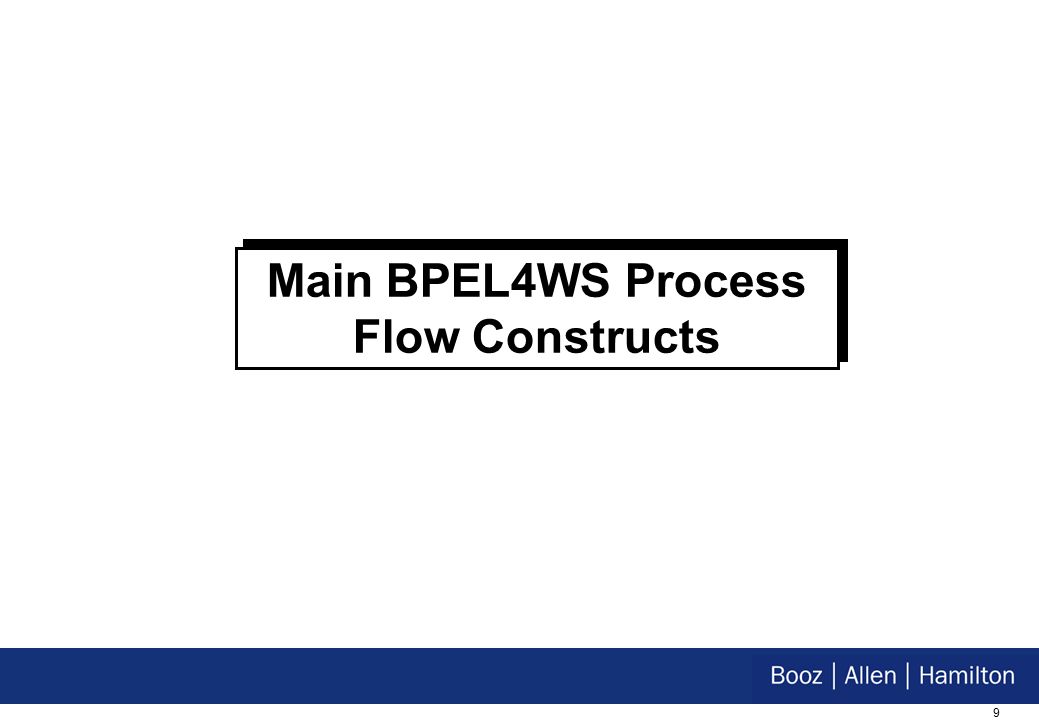 Main BPEL4WS Process Flow Constructs

Booz | Allen | Hamilton

9